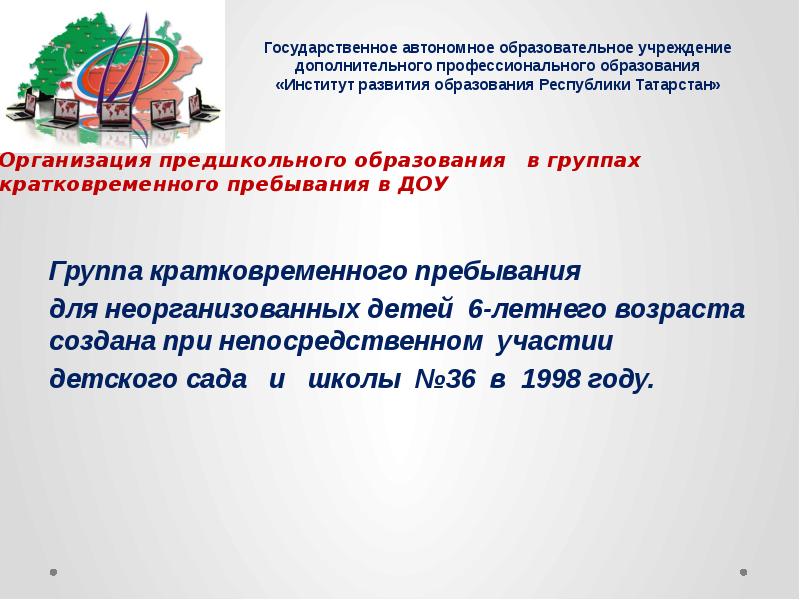 Государственное автономное образовательное учреждение дополнительного профессионального образования «Институт развития образования Республики Татарстан»

Организация предшкольного образования в группах кратковременного пребывания в ДОУ

Группа кратковременного пребывания для неорганизованных детей 6-летнего возраста создана при непосредственном участии детского сада и школы №36 в 1998 году.